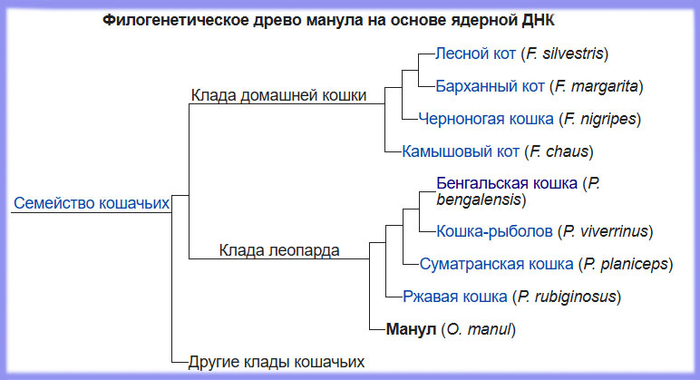 Филогенетическое древо манула на основе ядерной ДНК

Семейство кошачьих

Клада домашней кошки

Лесной кот (F. silvestris)

Барханный кот (F. margarita)

Черноногая кошка (F. nigripes)

Камышовый кот (F. chaus)

Клада леопарда

Бенгальская кошка (P. bengalensis)

Кошка-рыболов (P. viverrinus)

Суматранская кошка (P. planiceps)

Ржавая кошка (P. rubiginosus)

Манул (O. manul)

Другие клады кошачьих